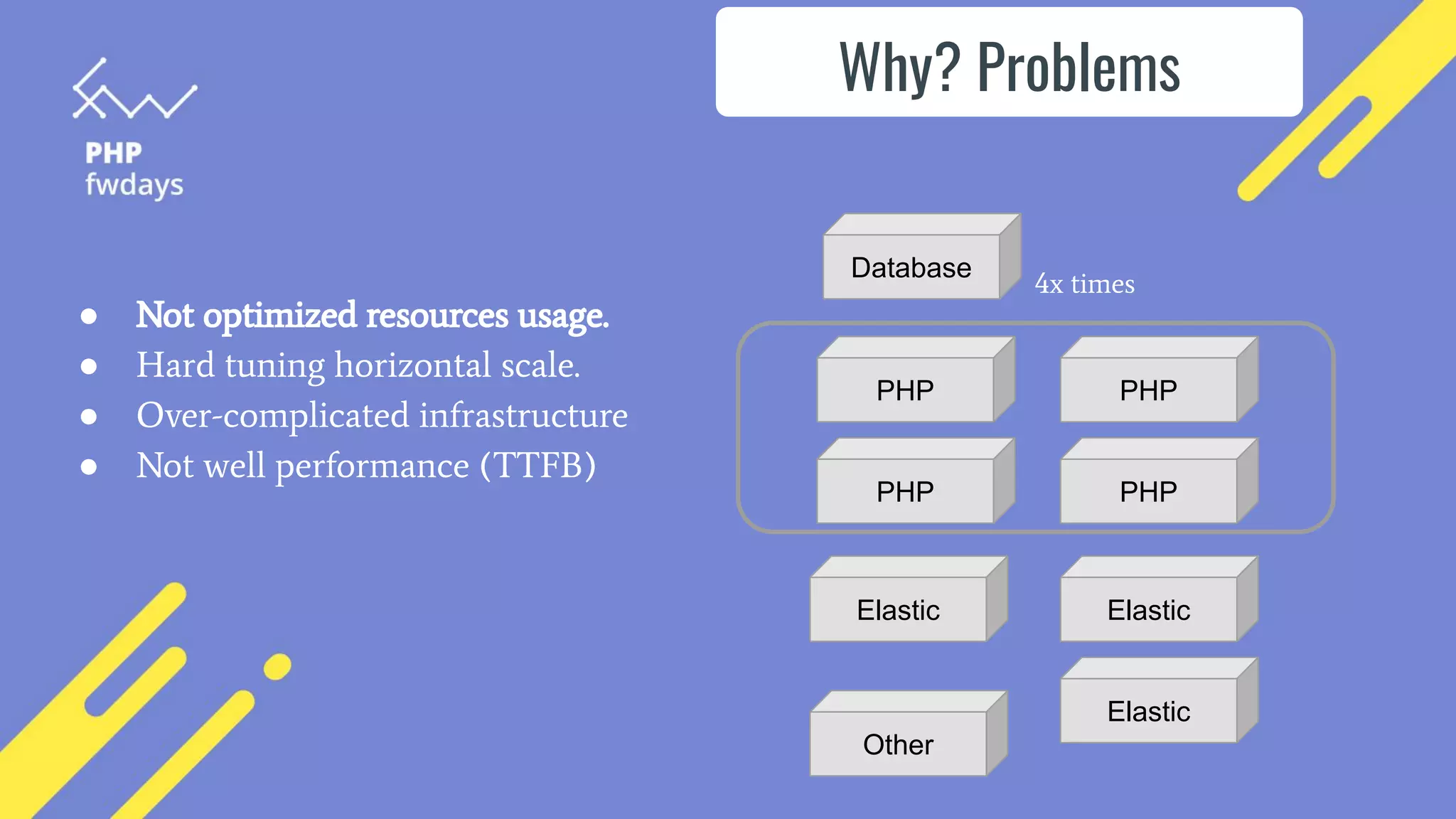 PHP fwdays

Why? Problems

- Not optimized resources usage.
- Hard tuning horizontal scale.
- Over-complicated infrastructure
- Not well performance (TTFB)

Database

4x times

PHP

PHP

PHP

PHP

Elastic

Elastic

Elastic

Other